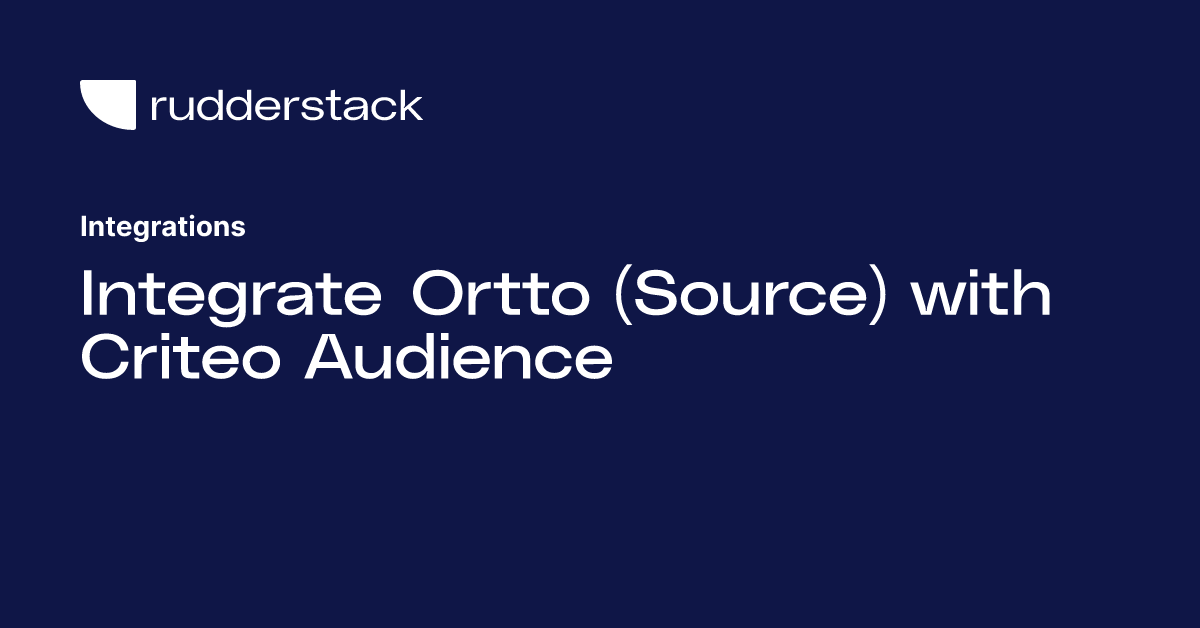 rudderstack

Integrations

Integrate Ortto (Source) with Criteo Audience